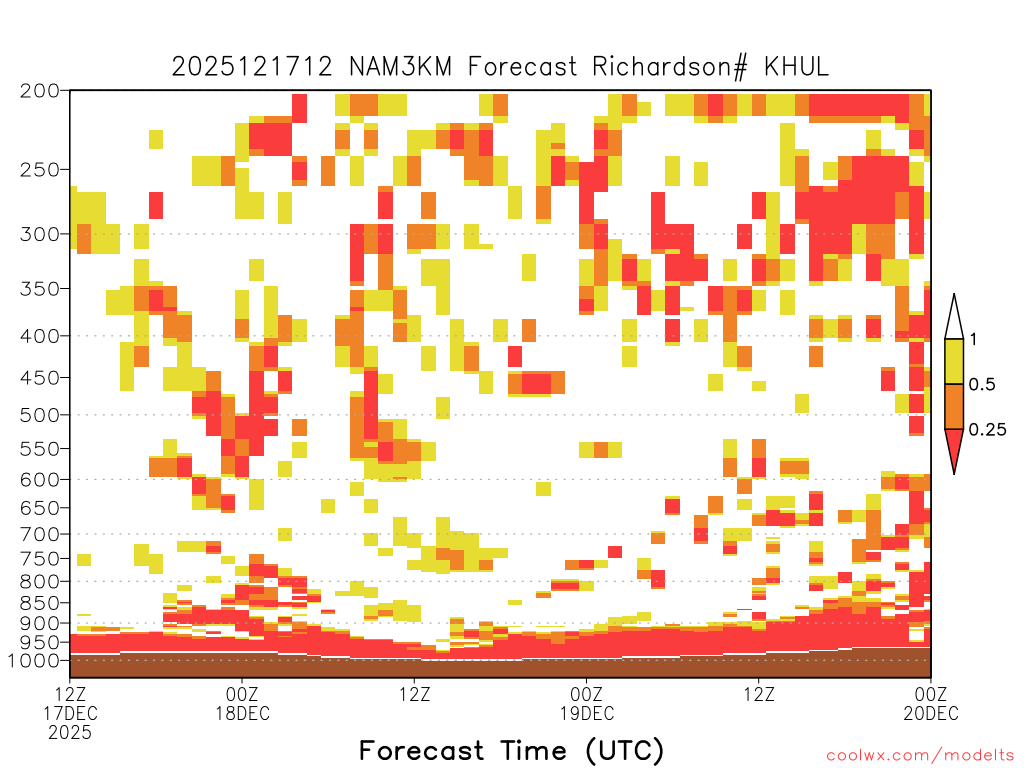 2025121712 NAM3KM Forecast Richardson# KHUL

200
250
300
350
400
450
500
550
600
650
700
750
800
850
900
950
1000

1
0.5
0.25

12Z
17DEC
2025

00Z
18DEC

12Z

00Z
19DEC

12Z

00Z
20DEC

Forecast Time (UTC)

coolwx.com/modelts